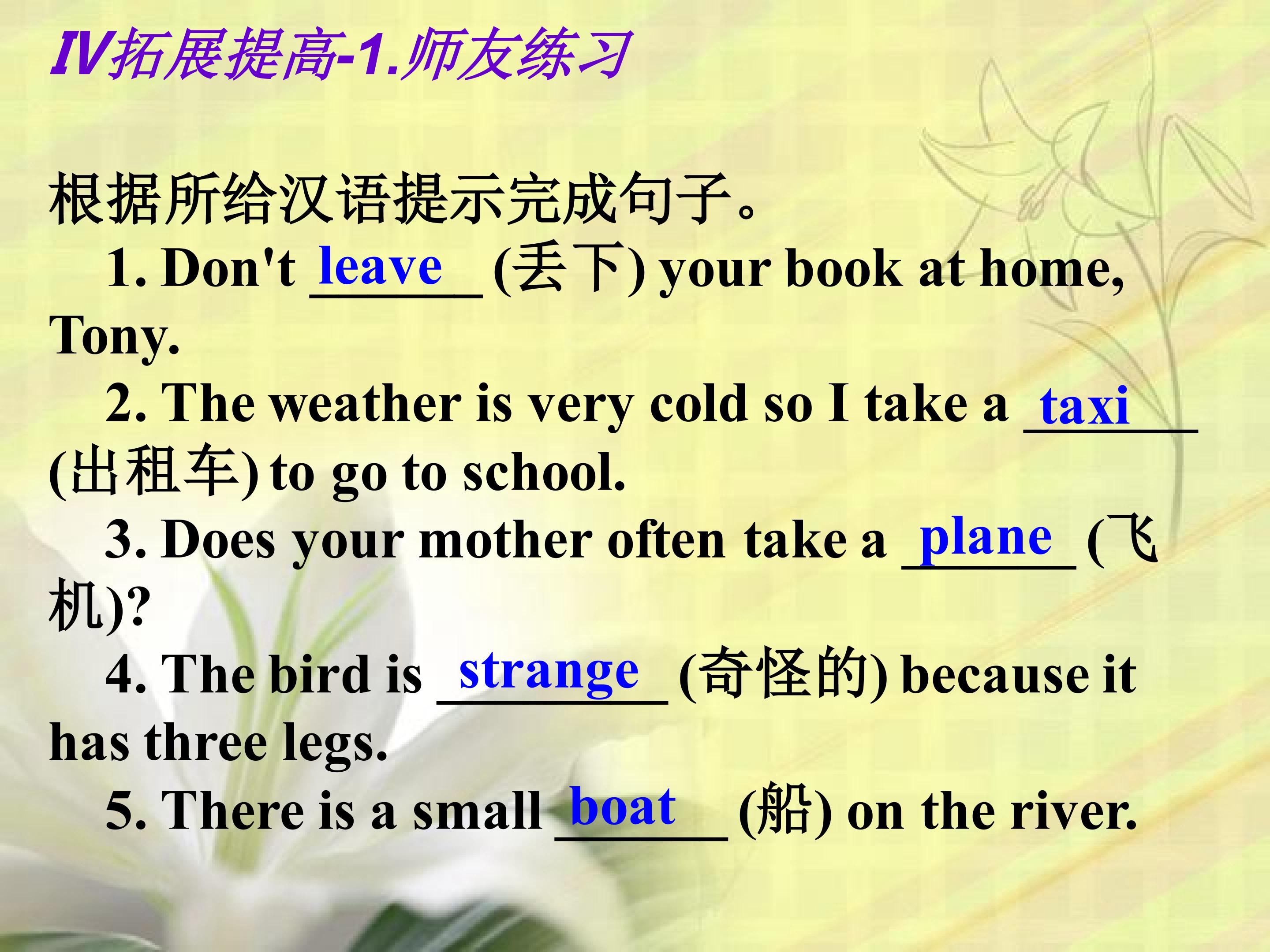 Ⅳ拓展提高-1.师友练习

根据所给汉语提示完成句子。

1. Don't leave (丢下) your book at home, Tony.

2. The weather is very cold so I take a taxi (出租车) to go to school.

3. Does your mother often take a plane (飞机)?

4. The bird is strange (奇怪的) because it has three legs.

5. There is a small boat (船) on the river.